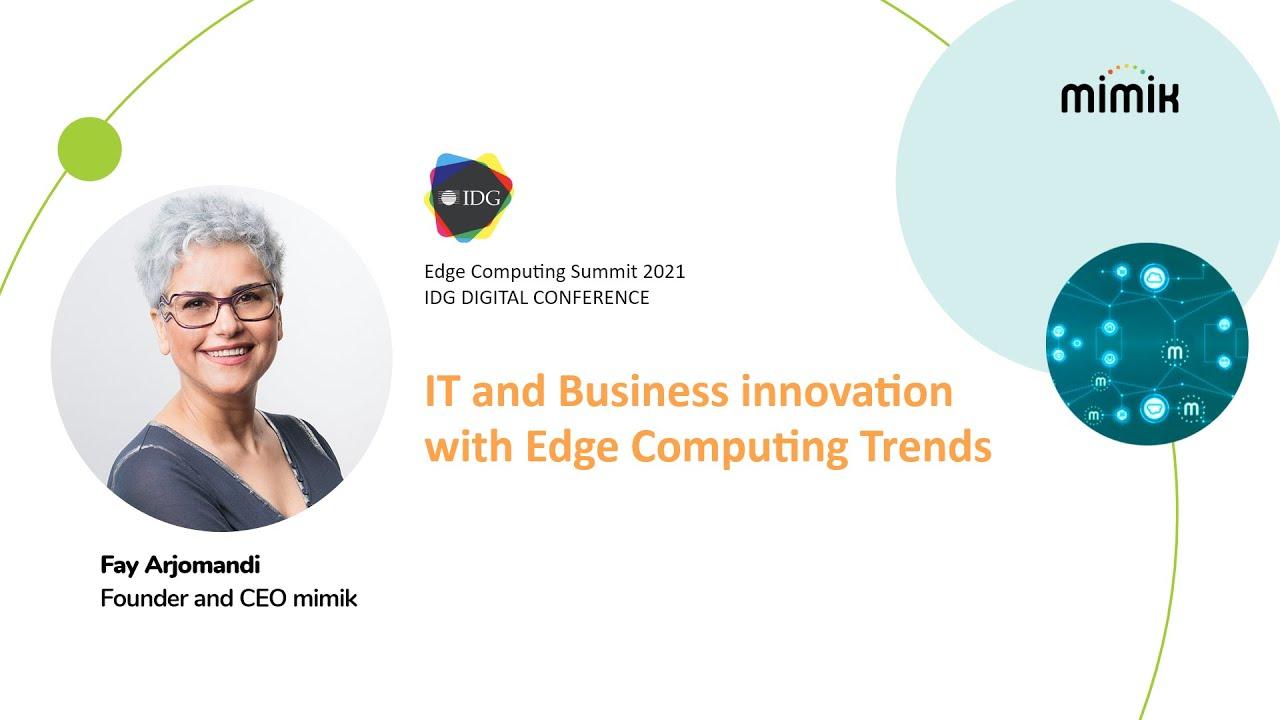 mimik

IDG

Edge Computing Summit 2021
IDG DIGITAL CONFERENCE

IT and Business innovation with Edge Computing Trends

Fay Arjomandi
Founder and CEO mimik